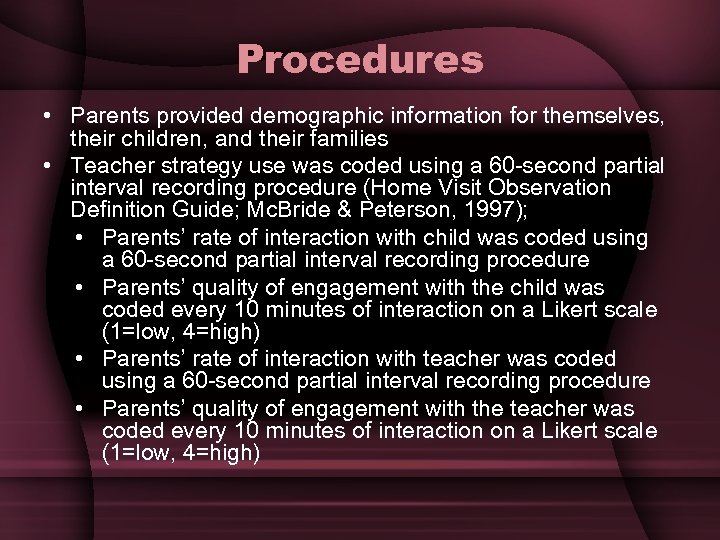 Procedures

• Parents provided demographic information for themselves, their children, and their families
• Teacher strategy use was coded using a 60-second partial interval recording procedure (Home Visit Observation Definition Guide; McBride & Peterson, 1997);
  • Parents' rate of interaction with child was coded using a 60-second partial interval recording procedure
  • Parents' quality of engagement with the child was coded every 10 minutes of interaction on a Likert scale (1=low, 4=high)
  • Parents' rate of interaction with teacher was coded using a 60-second partial interval recording procedure
  • Parents' quality of engagement with the teacher was coded every 10 minutes of interaction on a Likert scale (1=low, 4=high)